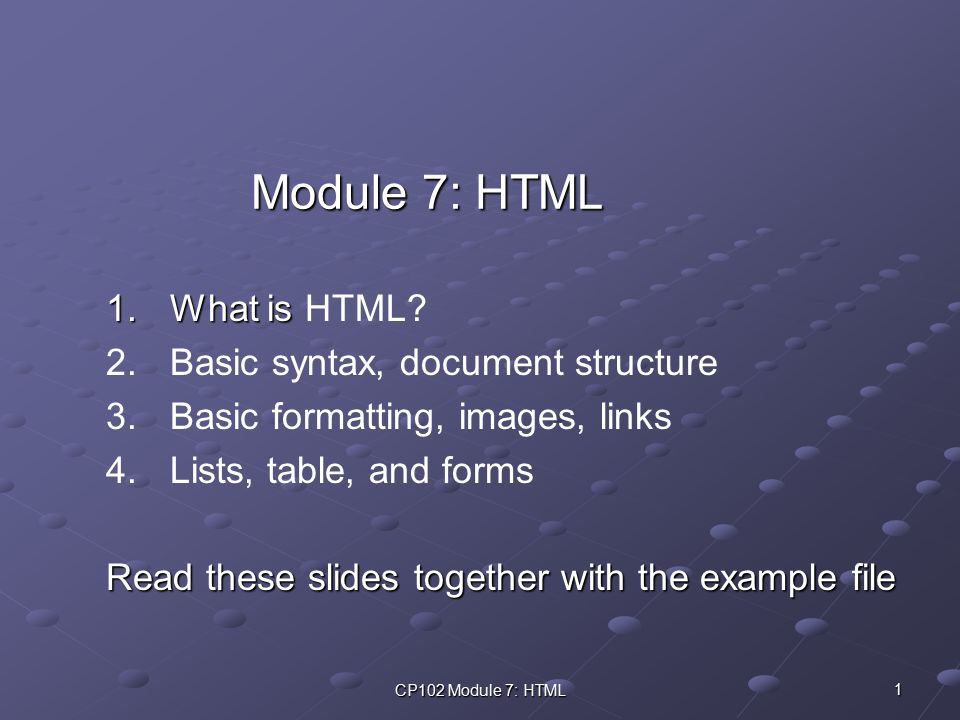 Module 7: HTML

1. What is HTML?
2. Basic syntax, document structure
3. Basic formatting, images, links
4. Lists, table, and forms

Read these slides together with the example file

CP102 Module 7: HTML

1